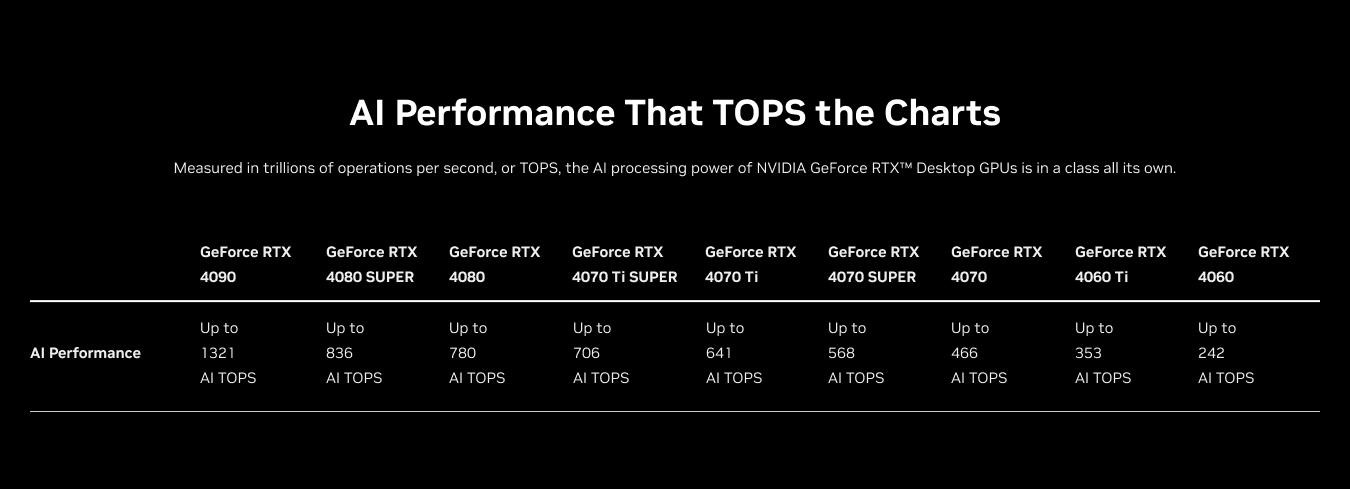 AI Performance That TOPS the Charts

Measured in trillions of operations per second, or TOPS, the AI processing power of NVIDIA GeForce RTX™ Desktop GPUs is in a class all its own.

| | GeForce RTX 4090 | GeForce RTX 4080 SUPER | GeForce RTX 4080 | GeForce RTX 4070 Ti SUPER | GeForce RTX 4070 Ti | GeForce RTX 4070 SUPER | GeForce RTX 4070 | GeForce RTX 4060 Ti | GeForce RTX 4060 |
|---|---|---|---|---|---|---|---|---|---|
| AI Performance | Up to 1321 AI TOPS | Up to 836 AI TOPS | Up to 780 AI TOPS | Up to 706 AI TOPS | Up to 641 AI TOPS | Up to 568 AI TOPS | Up to 466 AI TOPS | Up to 353 AI TOPS | Up to 242 AI TOPS |